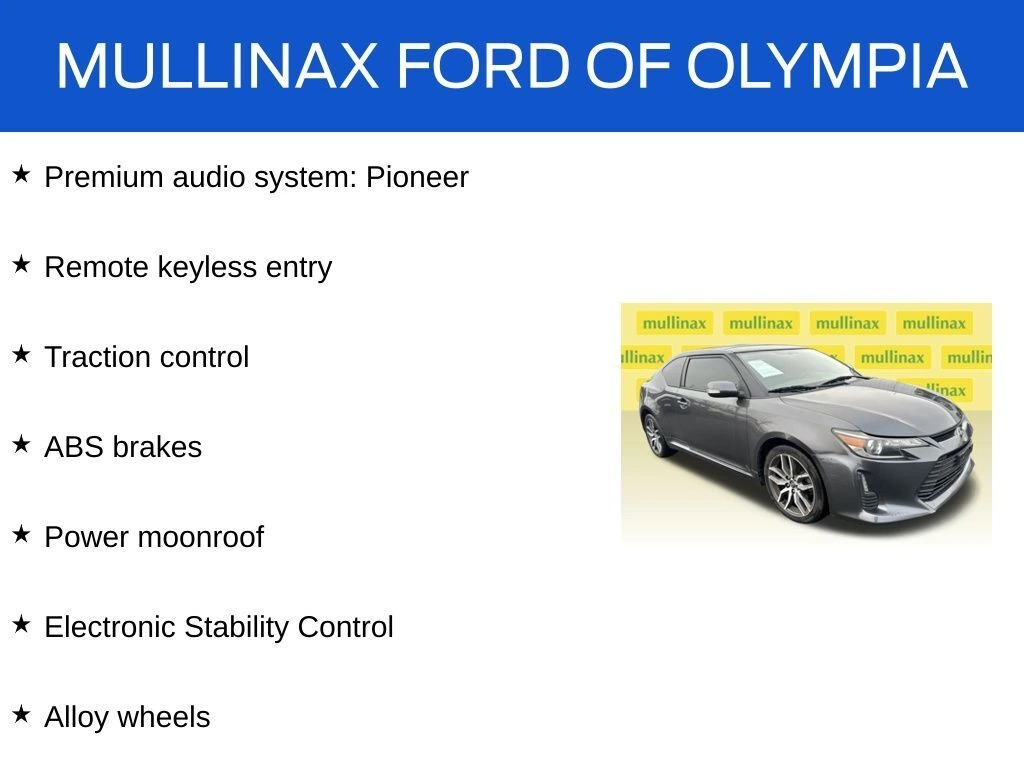 MULLINAX FORD OF OLYMPIA

★ Premium audio system: Pioneer

★ Remote keyless entry

★ Traction control

★ ABS brakes

★ Power moonroof

★ Electronic Stability Control

★ Alloy wheels

mullinax mullinax mullinax mullinax
llinax mullinax mullin
llinax